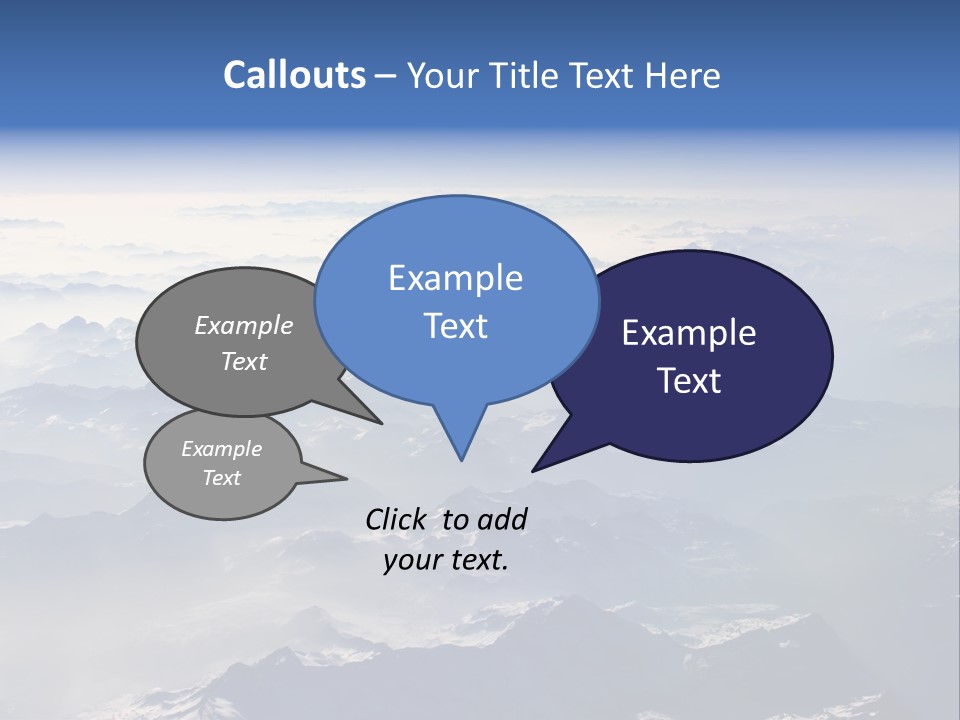 Callouts – Your Title Text Here

Example Text

Example Text

Example Text

Example Text

Click to add your text.